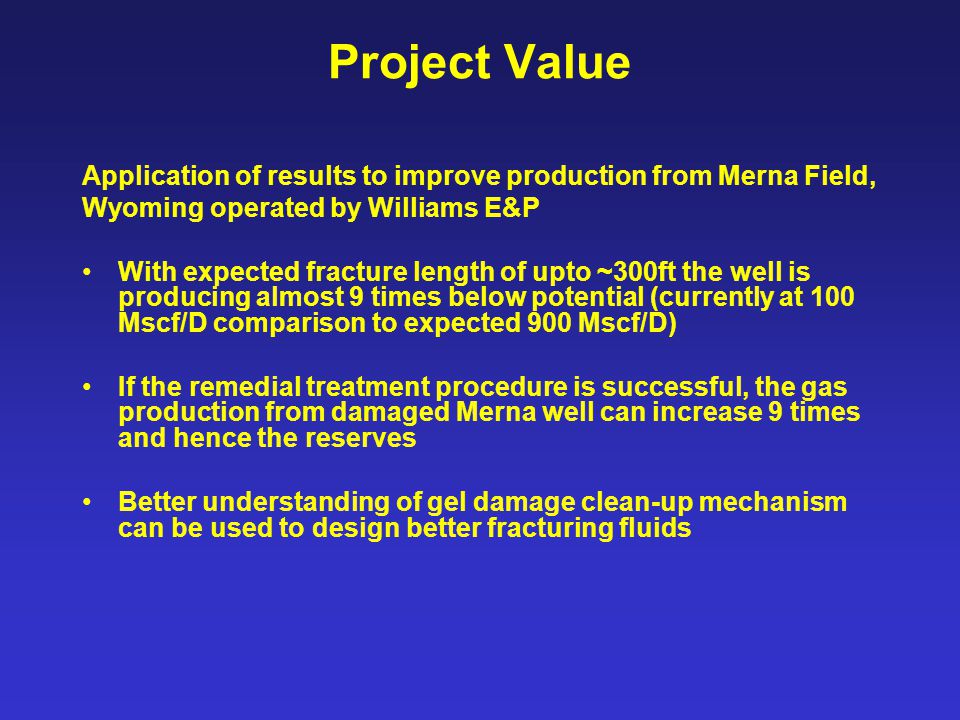 Project Value

Application of results to improve production from Merna Field, Wyoming operated by Williams E&P

• With expected fracture length of upto ~300ft the well is producing almost 9 times below potential (currently at 100 Mscf/D comparison to expected 900 Mscf/D)

• If the remedial treatment procedure is successful, the gas production from damaged Merna well can increase 9 times and hence the reserves

• Better understanding of gel damage clean-up mechanism can be used to design better fracturing fluids